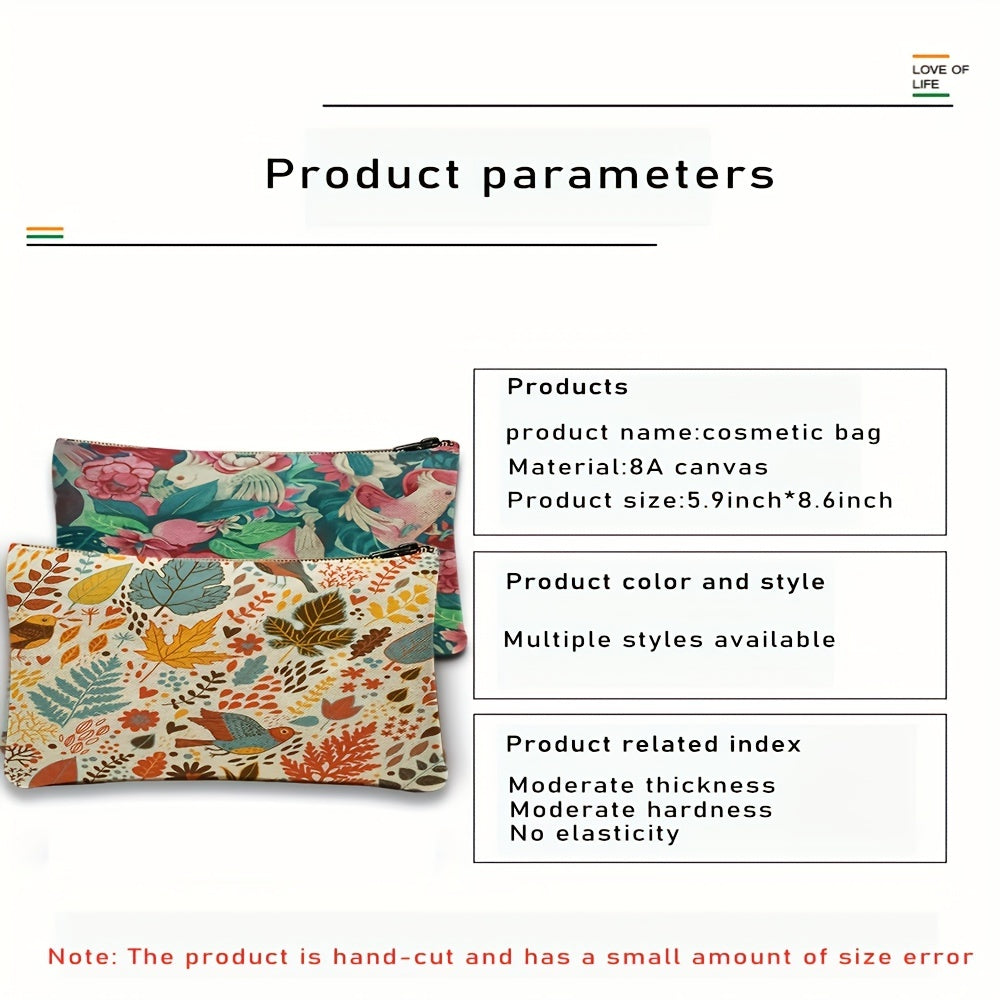 LOVE OF LIFE

Product parameters

Products

product name:cosmetic bag
Material:8A canvas
Product size:5.9inch*8.6inch

Product color and style

Multiple styles available

Product related index

Moderate thickness
Moderate hardness
No elasticity

Note: The product is hand-cut and has a small amount of size error